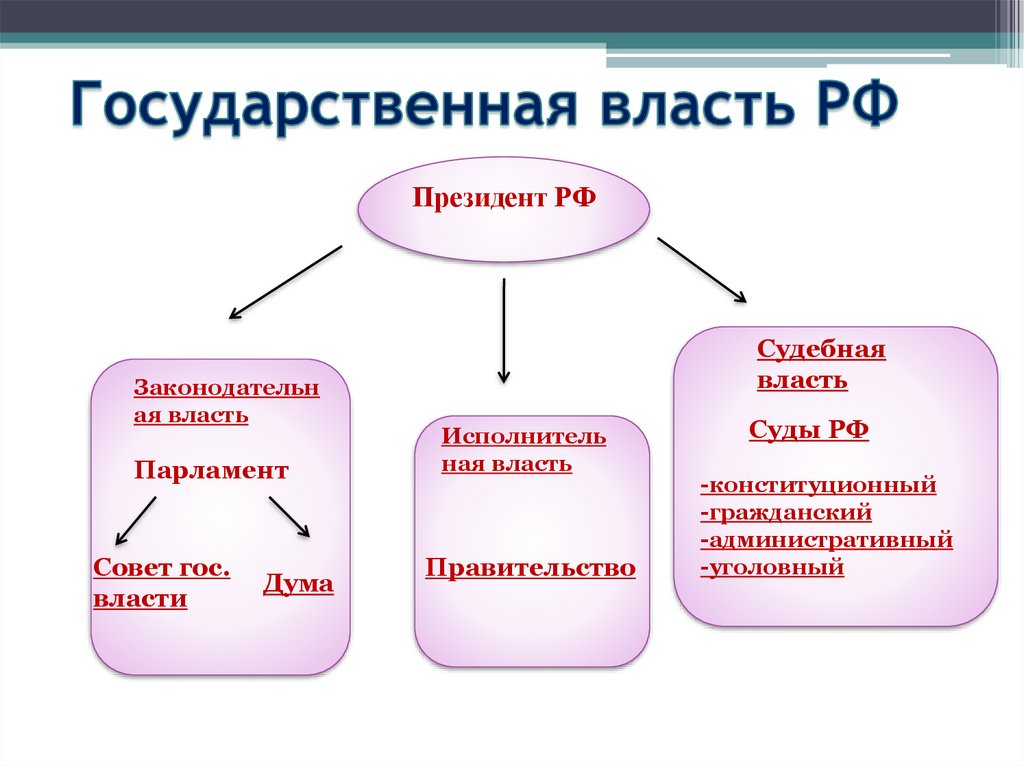 Государственная власть РФ

Президент РФ

Законодательная власть

Парламент

Совет гос. власти

Дума

Исполнительная власть

Правительство

Судебная власть

Суды РФ

-конституционный
-гражданский
-административный
-уголовный